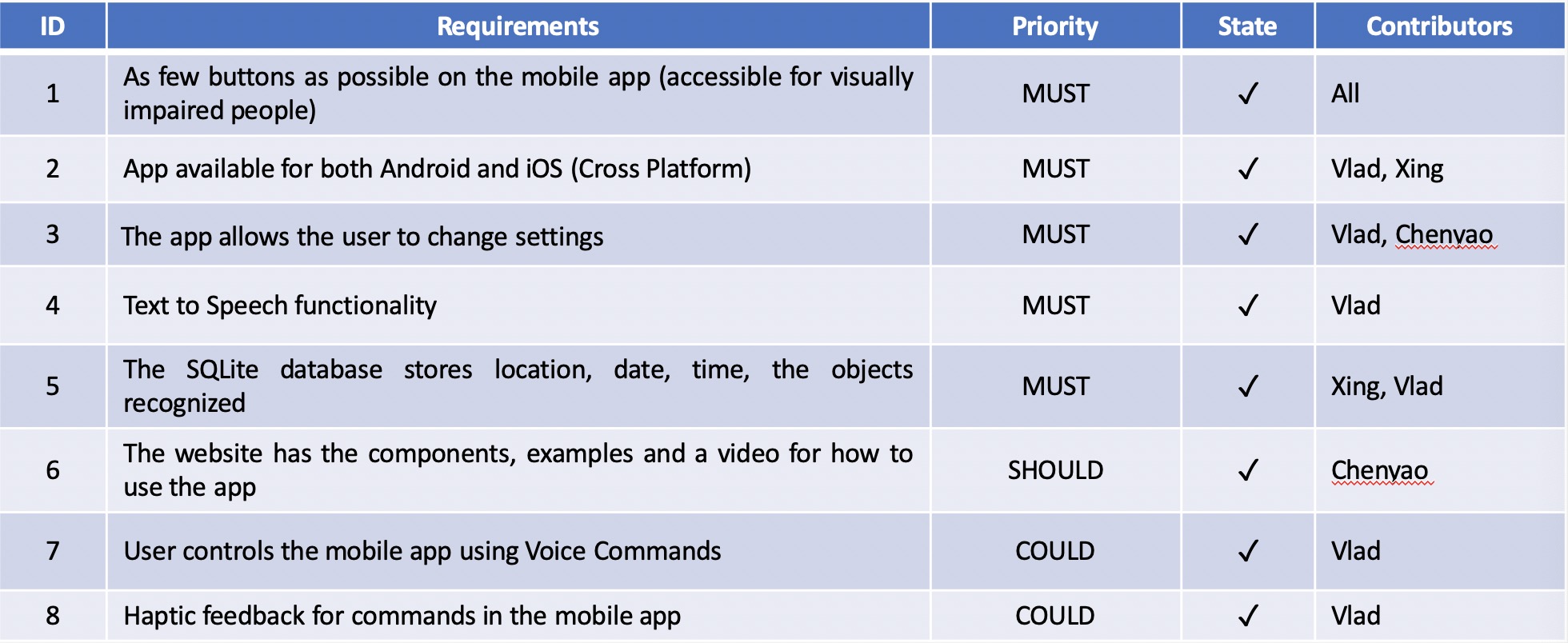 | ID | Requirements | Priority | State | Contributors |
|---|---|---|---|---|
| 1 | As few buttons as possible on the mobile app (accessible for visually impaired people) | MUST | ✓ | All |
| 2 | App available for both Android and iOS (Cross Platform) | MUST | ✓ | Vlad, Xing |
| 3 | The app allows the user to change settings | MUST | ✓ | Vlad, Chenyao |
| 4 | Text to Speech functionality | MUST | ✓ | Vlad |
| 5 | The SQLite database stores location, date, time, the objects recognized | MUST | ✓ | Xing, Vlad |
| 6 | The website has the components, examples and a video for how to use the app | SHOULD | ✓ | Chenyao |
| 7 | User controls the mobile app using Voice Commands | COULD | ✓ | Vlad |
| 8 | Haptic feedback for commands in the mobile app | COULD | ✓ | Vlad |